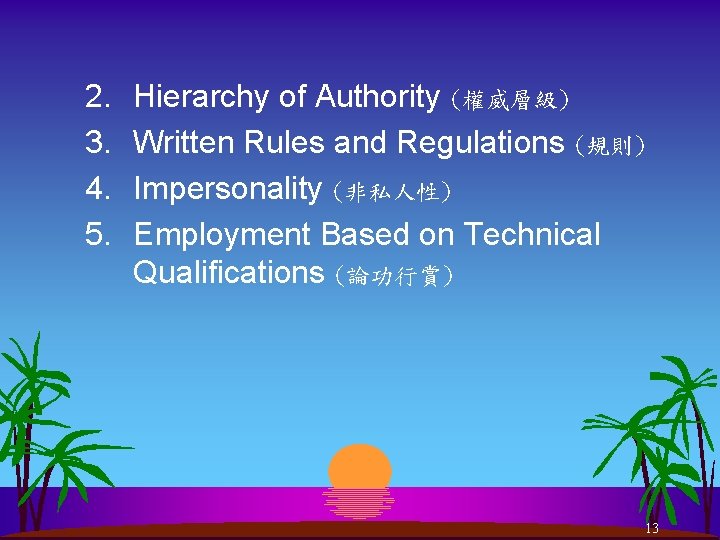 2. Hierarchy of Authority (權威層級)
3. Written Rules and Regulations (規則)
4. Impersonality (非私人性)
5. Employment Based on Technical Qualifications (論功行賞)

13